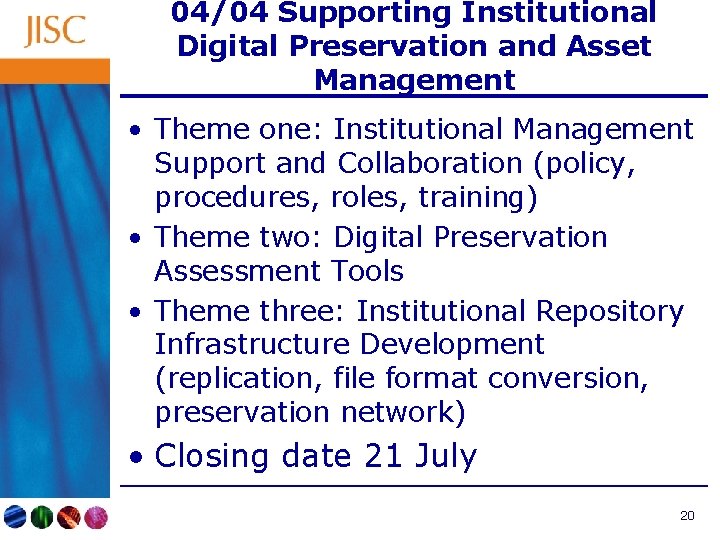 JISC

04/04 Supporting Institutional Digital Preservation and Asset Management

• Theme one: Institutional Management Support and Collaboration (policy, procedures, roles, training)
• Theme two: Digital Preservation Assessment Tools
• Theme three: Institutional Repository Infrastructure Development (replication, file format conversion, preservation network)
• Closing date 21 July

20